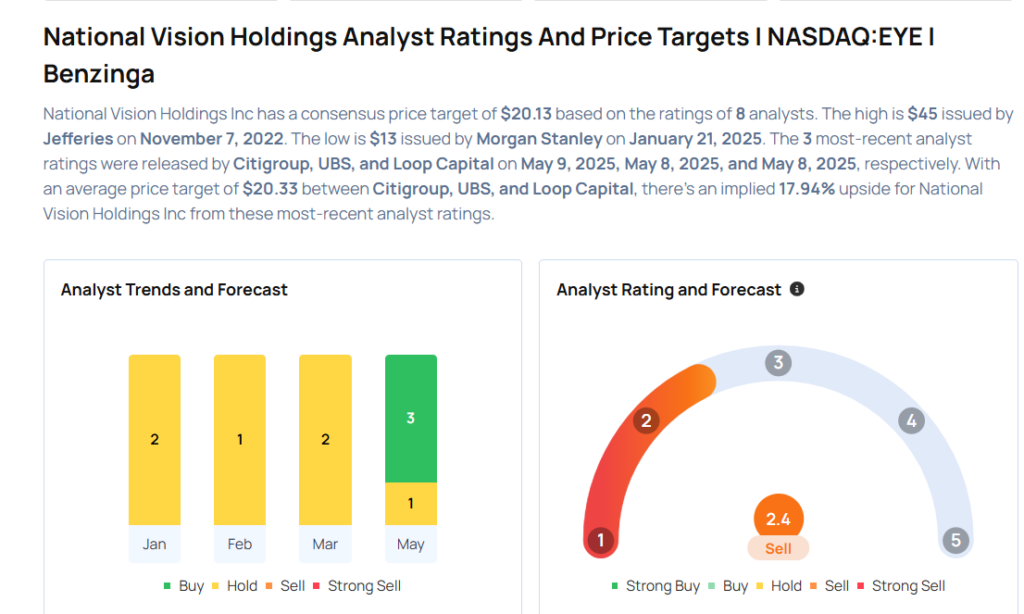 National Vision Holdings Analyst Ratings And Price Targets I NASDAQ:EYE I Benzinga

National Vision Holdings Inc has a consensus price target of $20.13 based on the ratings of 8 analysts. The high is $45 issued by Jefferies on November 7, 2022. The low is $13 issued by Morgan Stanley on January 21, 2025. The 3 most-recent analyst ratings were released by Citigroup, UBS, and Loop Capital on May 9, 2025, May 8, 2025, and May 8, 2025, respectively. With an average price target of $20.33 between Citigroup, UBS, and Loop Capital, there's an implied 17.94% upside for National Vision Holdings Inc from these most-recent analyst ratings.

Analyst Trends and Forecast

2
1
2
3
1
Jan
Feb
Mar
May

Buy Hold Sell Strong Sell

Analyst Rating and Forecast

1
2
3
4
5
2.4
Sell

Strong Buy Buy Hold Sell Strong Sell